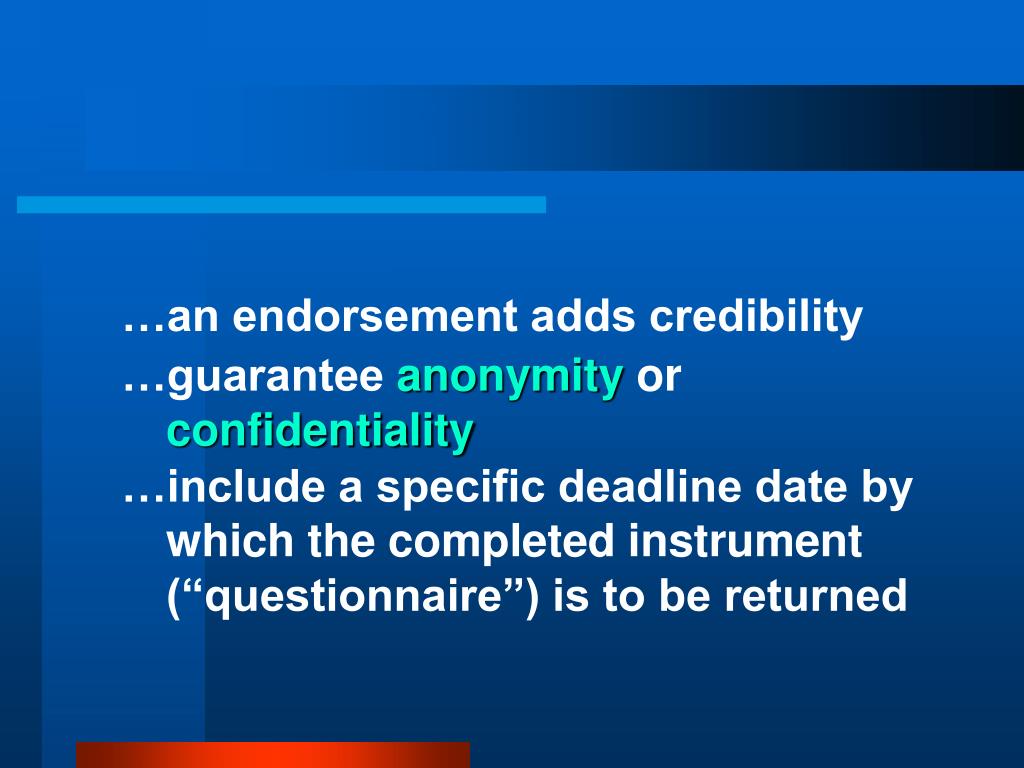 …an endorsement adds credibility

…guarantee anonymity or confidentiality

…include a specific deadline date by which the completed instrument (“questionnaire”) is to be returned